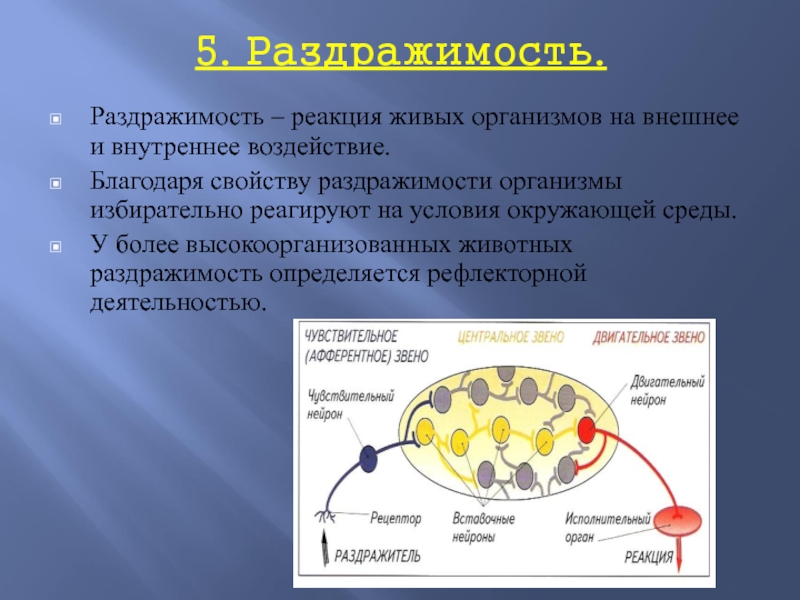 5. Раздражимость.

Раздражимость – реакция живых организмов на внешнее и внутреннее воздействие.

Благодаря свойству раздражимости организмы избирательно реагируют на условия окружающей среды.

У более высокоорганизованных животных раздражимость определяется рефлекторной деятельностью.

ЧУВСТВИТЕЛЬНОЕ (АФФЕРЕНТНОЕ) ЗВЕНО

ЦЕНТРАЛЬНОЕ ЗВЕНО

ДВИГАТЕЛЬНОЕ ЗВЕНО

Чувствительный нейрон

Двигательный нейрон

Рецептор

Вставочные нейроны

Исполнительный орган

РАЗДРАЖИТЕЛЬ

РЕАКЦИЯ